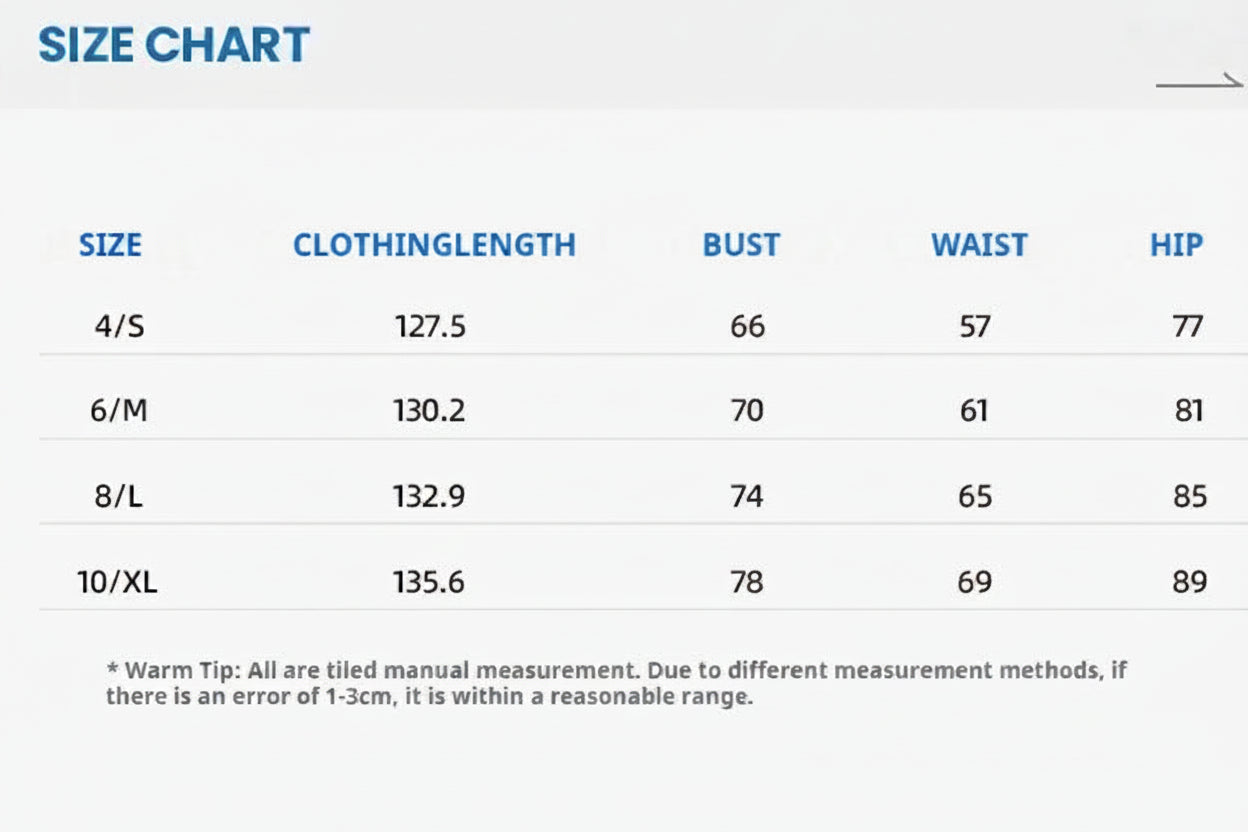 SIZE CHART

| SIZE | CLOTHINGLENGTH | BUST | WAIST | HIP |
|---|---|---|---|---|
| 4/S | 127.5 | 66 | 57 | 77 |
| 6/M | 130.2 | 70 | 61 | 81 |
| 8/L | 132.9 | 74 | 65 | 85 |
| 10/XL | 135.6 | 78 | 69 | 89 |

* Warm Tip: All are tiled manual measurement. Due to different measurement methods, if there is an error of 1-3cm, it is within a reasonable range.